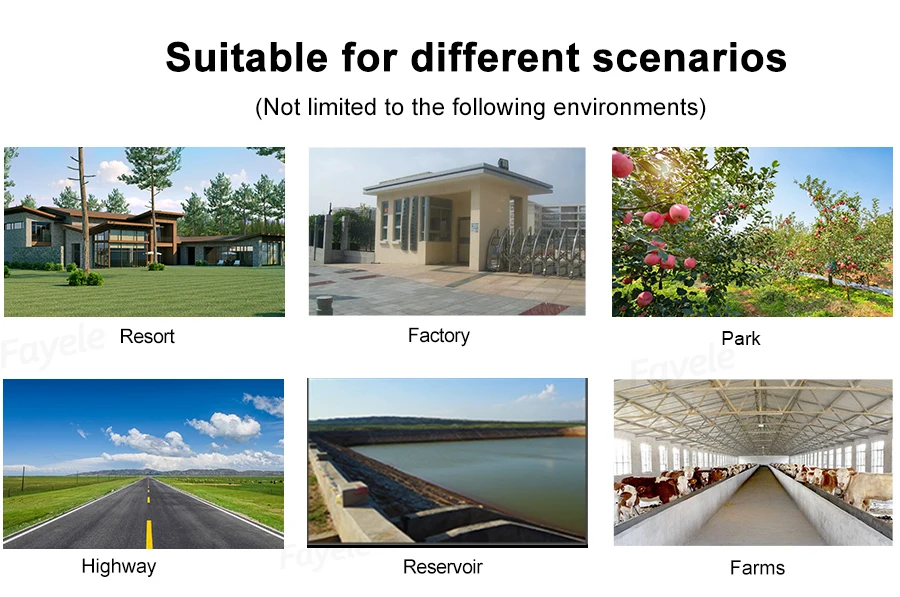 Suitable for different scenarios

(Not limited to the following environments)

Resort

Factory

Park

Fayele

Fayele

Highway

Reservoir

Farms

Fayele